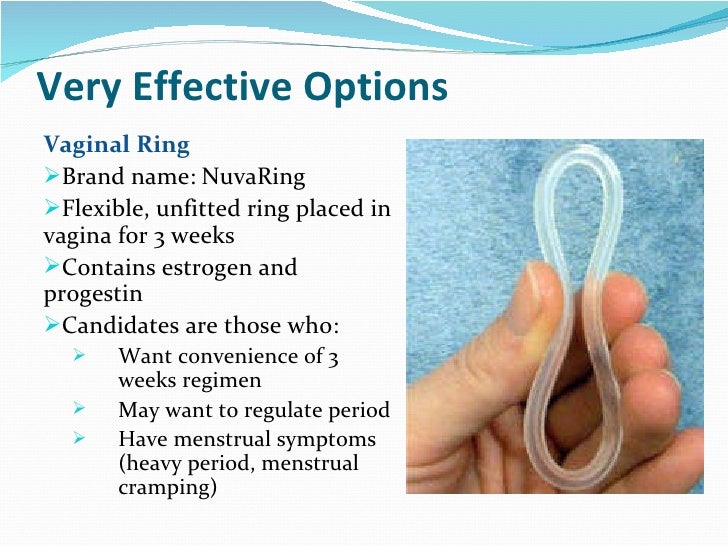 Very Effective Options

Vaginal Ring

➢Brand name: NuvaRing

➢Flexible, unfitted ring placed in vagina for 3 weeks

➢Contains estrogen and progestin

➢Candidates are those who:

➢ Want convenience of 3 weeks regimen

➢ May want to regulate period

➢ Have menstrual symptoms (heavy period, menstrual cramping)